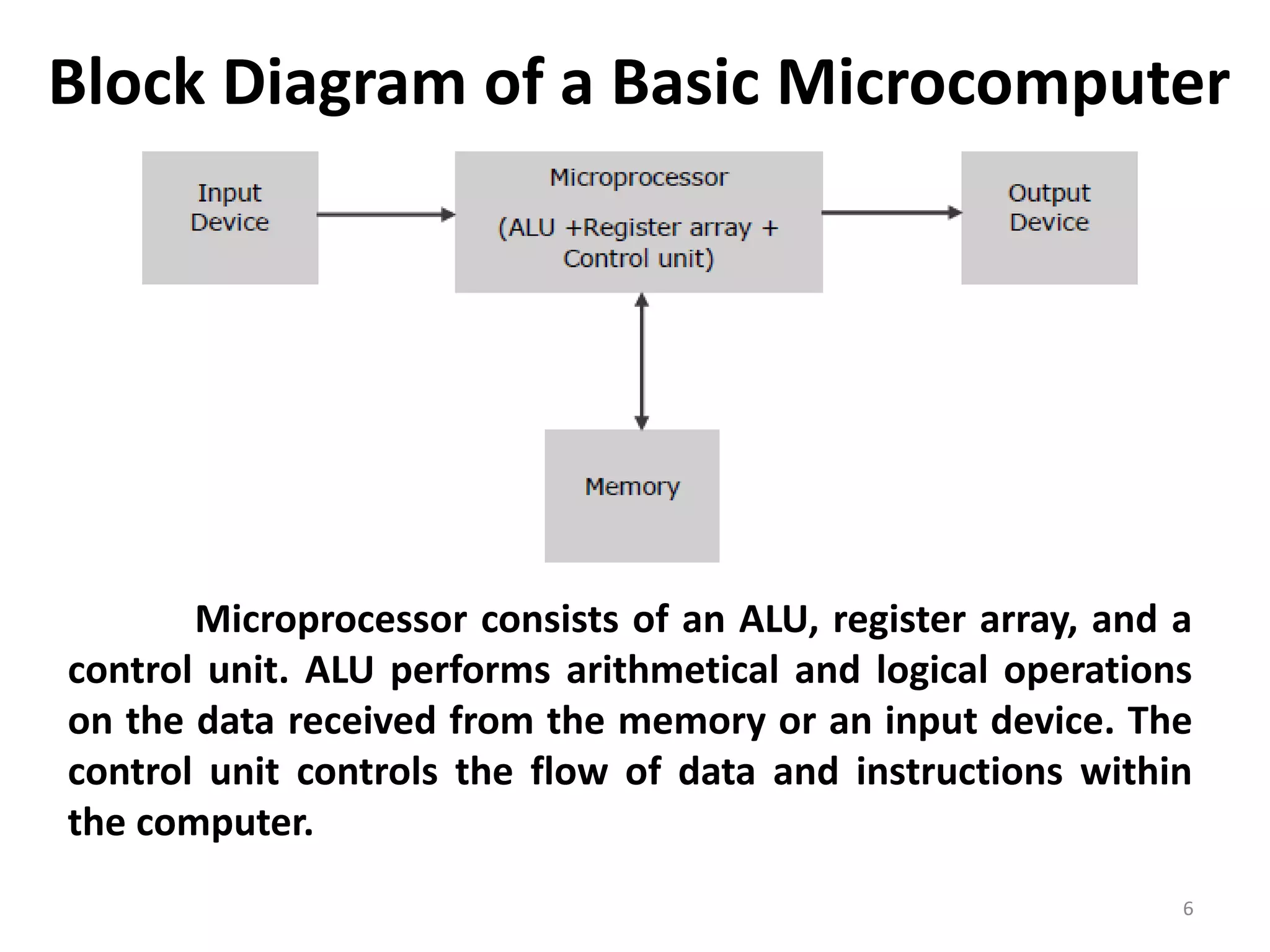 Block Diagram of a Basic Microcomputer

Input Device

Microprocessor

(ALU +Register array + Control unit)

Output Device

Memory

Microprocessor consists of an ALU, register array, and a control unit. ALU performs arithmetical and logical operations on the data received from the memory or an input device. The control unit controls the flow of data and instructions within the computer.

6